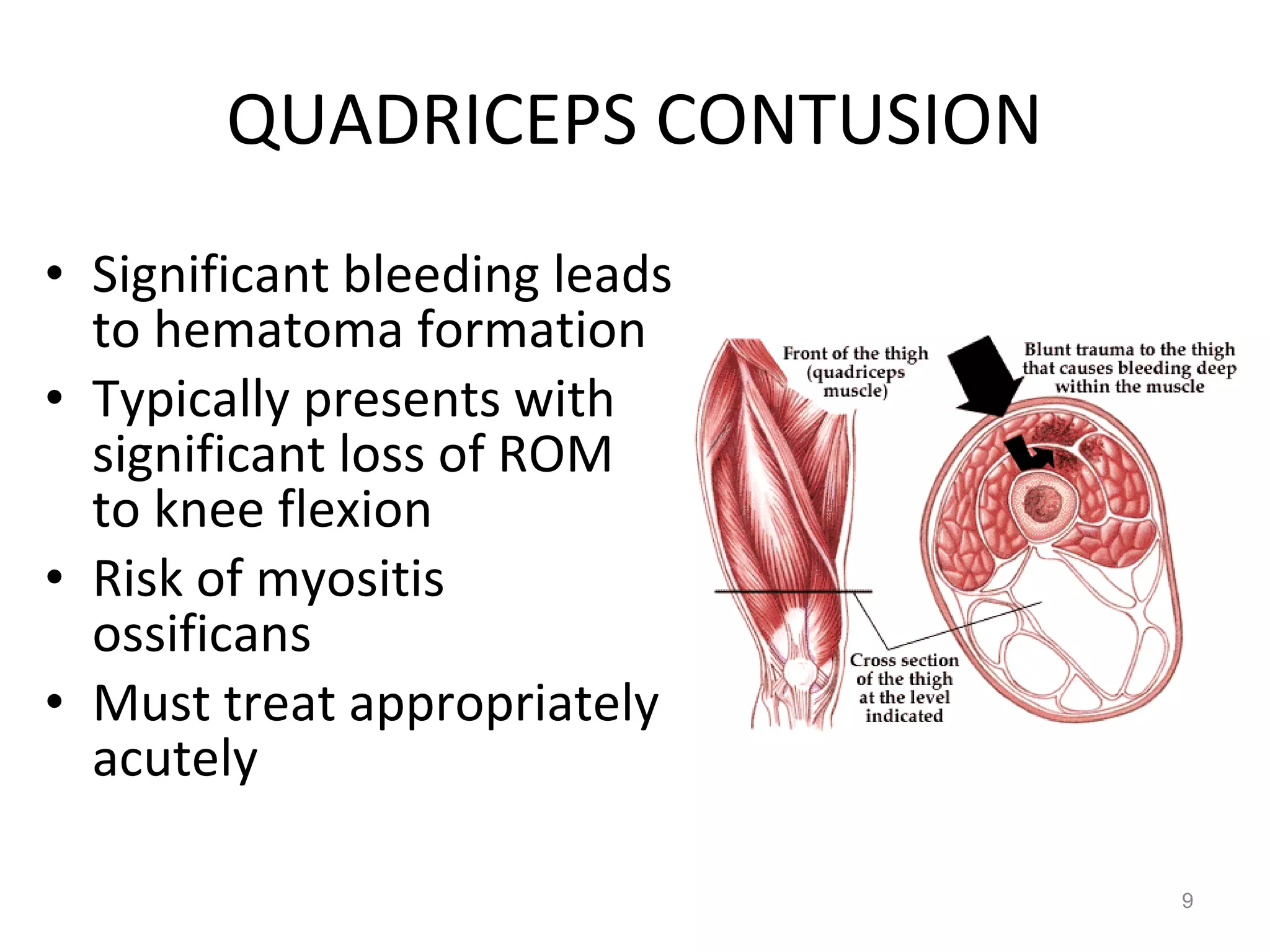 QUADRICEPS CONTUSION

• Significant bleeding leads to hematoma formation
• Typically presents with significant loss of ROM to knee flexion
• Risk of myositis ossificans
• Must treat appropriately acutely

Front of the thigh (quadriceps muscle)

Blunt trauma to the thigh that causes bleeding deep within the muscle

Cross section of the thigh at the level indicated

9